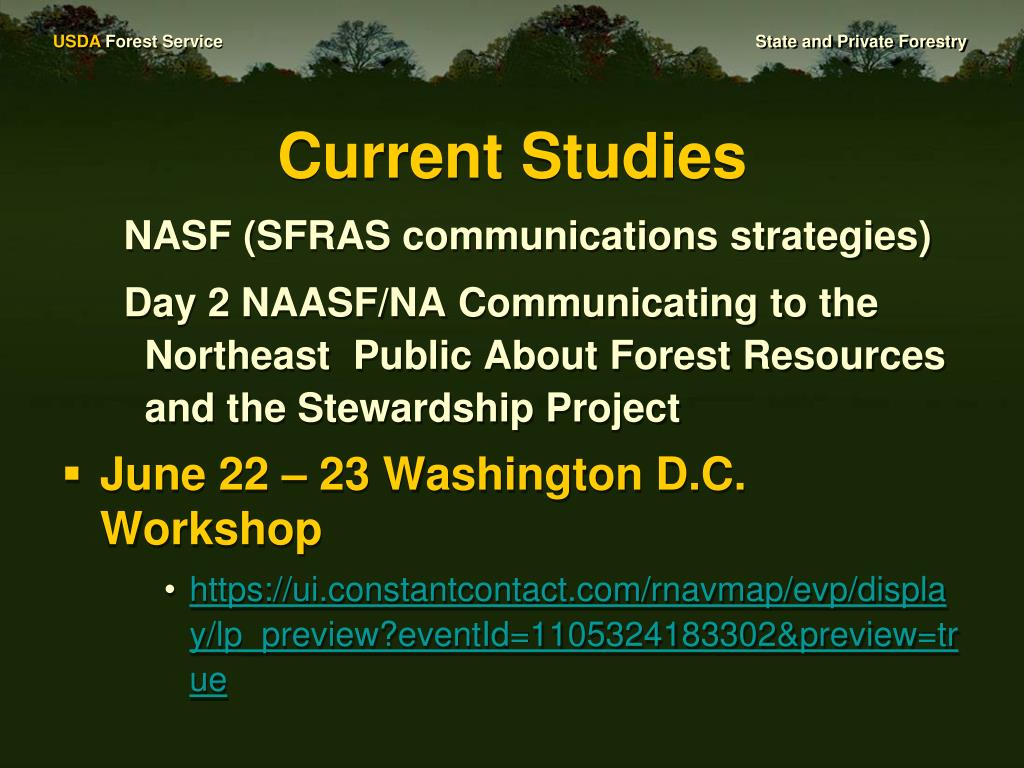 USDA Forest Service

State and Private Forestry

Current Studies

NASF (SFRAS communications strategies)

Day 2 NAASF/NA Communicating to the Northeast Public About Forest Resources and the Stewardship Project

▪ June 22 – 23 Washington D.C. Workshop

• https://ui.constantcontact.com/rnavmap/evp/display/lp_preview?eventId=1105324183302&preview=true